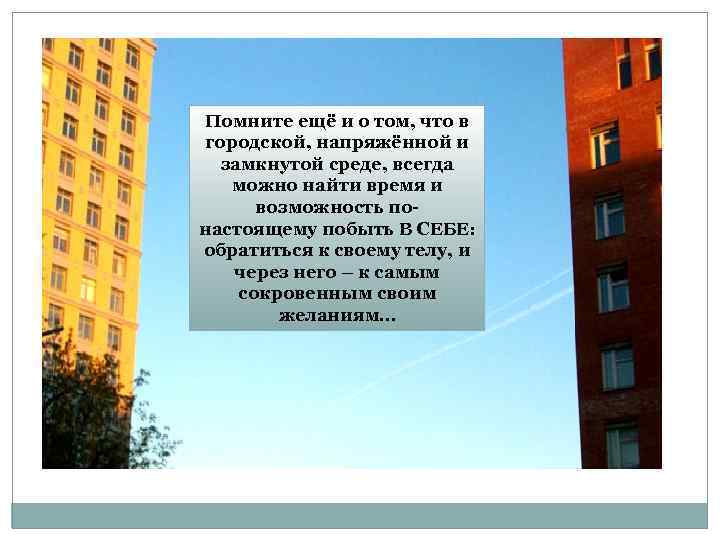 Помните ещё и о том, что в городской, напряжённой и замкнутой среде, всегда можно найти время и возможность по-настоящему побыть В СЕБЕ: обратиться к своему телу, и через него – к самым сокровенным своим желаниям...